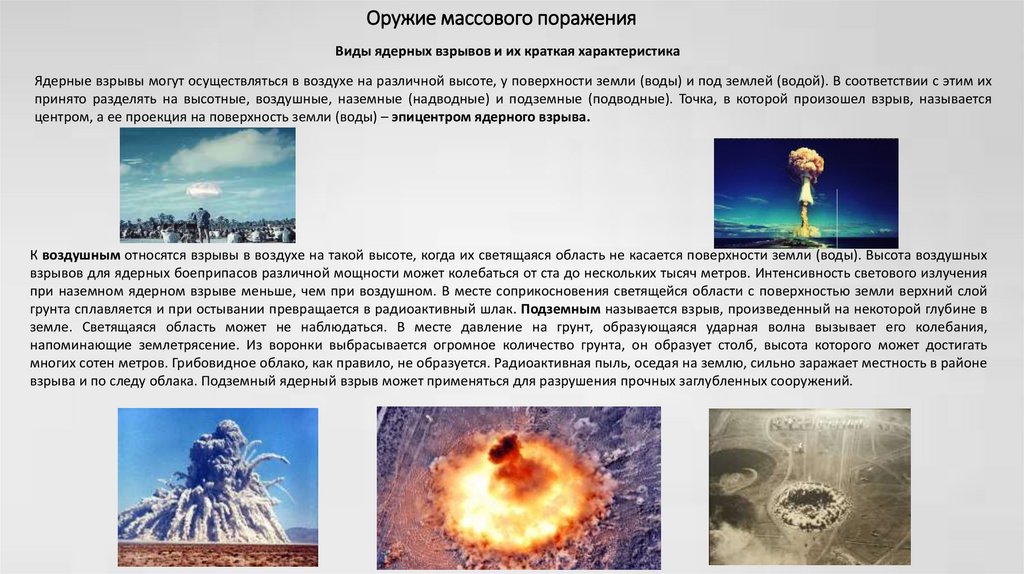 Оружие массового поражения

Виды ядерных взрывов и их краткая характеристика

Ядерные взрывы могут осуществляться в воздухе на различной высоте, у поверхности земли (воды) и под землей (водой). В соответствии с этим их принято разделять на высотные, воздушные, наземные (надводные) и подземные (подводные). Точка, в которой произошел взрыв, называется центром, а ее проекция на поверхность земли (воды) – эпицентром ядерного взрыва.

К воздушным относятся взрывы в воздухе на такой высоте, когда их светящаяся область не касается поверхности земли (воды). Высота воздушных взрывов для ядерных боеприпасов различной мощности может колебаться от ста до нескольких тысяч метров. Интенсивность светового излучения при наземном ядерном взрыве меньше, чем при воздушном. В месте соприкосновения светящейся области с поверхностью земли верхний слой грунта сплавляется и при остывании превращается в радиоактивный шлак. Подземным называется взрыв, произведенный на некоторой глубине в земле. Светящаяся область может не наблюдаться. В месте давление на грунт, образующаяся ударная волна вызывает его колебания, напоминающие землетрясение. Из воронки выбрасывается огромное количество грунта, он образует столб, высота которого может достигать многих сотен метров. Грибовидное облако, как правило, не образуется. Радиоактивная пыль, оседая на землю, сильно заражает местность в районе взрыва и по следу облака. Подземный ядерный взрыв может применяться для разрушения прочных заглубленных сооружений.